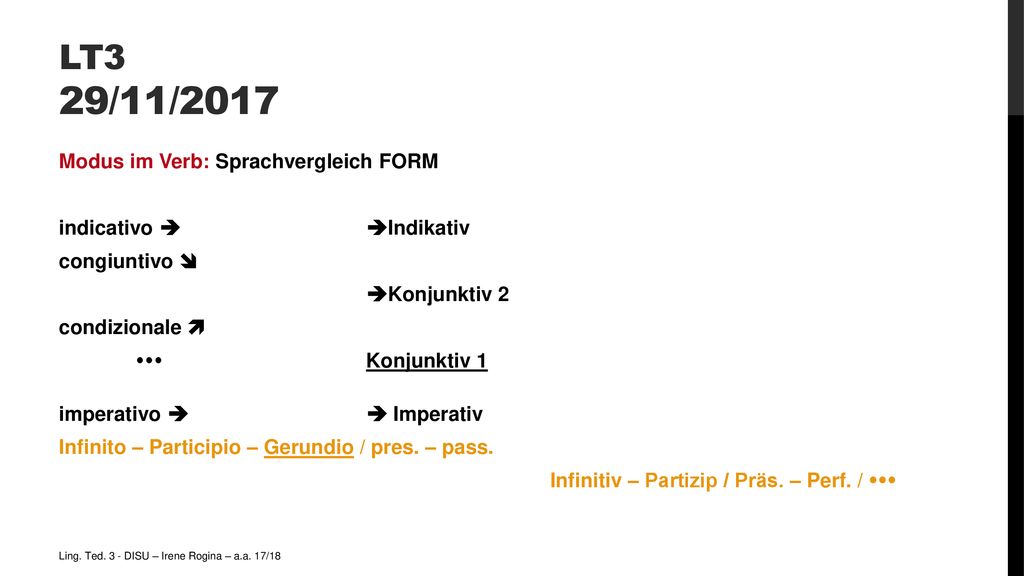 LT3
29/11/2017

Modus im Verb: Sprachvergleich FORM

indicativo ➔ ➔Indikativ
congiuntivo ➘
➔Konjunktiv 2
condizionale ➚
••• Konjunktiv 1

imperativo ➔ ➔ Imperativ
Infinito – Participio – Gerundio / pres. – pass.
Infinitiv – Partizip / Präs. – Perf. / •••

Ling. Ted. 3 - DISU – Irene Rogina – a.a. 17/18